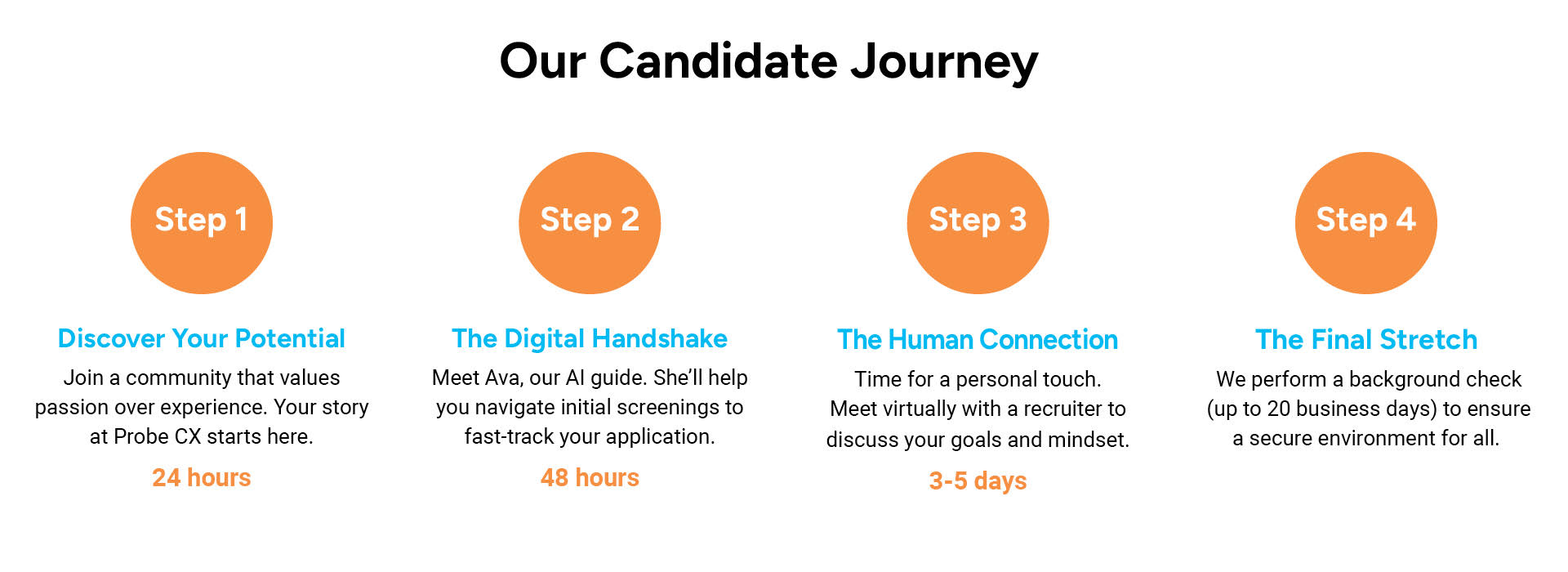 Our Candidate Journey

Step 1

Discover Your Potential

Join a community that values passion over experience. Your story at Probe CX starts here.

24 hours

Step 2

The Digital Handshake

Meet Ava, our AI guide. She'll help you navigate initial screenings to fast-track your application.

48 hours

Step 3

The Human Connection

Time for a personal touch. Meet virtually with a recruiter to discuss your goals and mindset.

3-5 days

Step 4

The Final Stretch

We perform a background check (up to 20 business days) to ensure a secure environment for all.